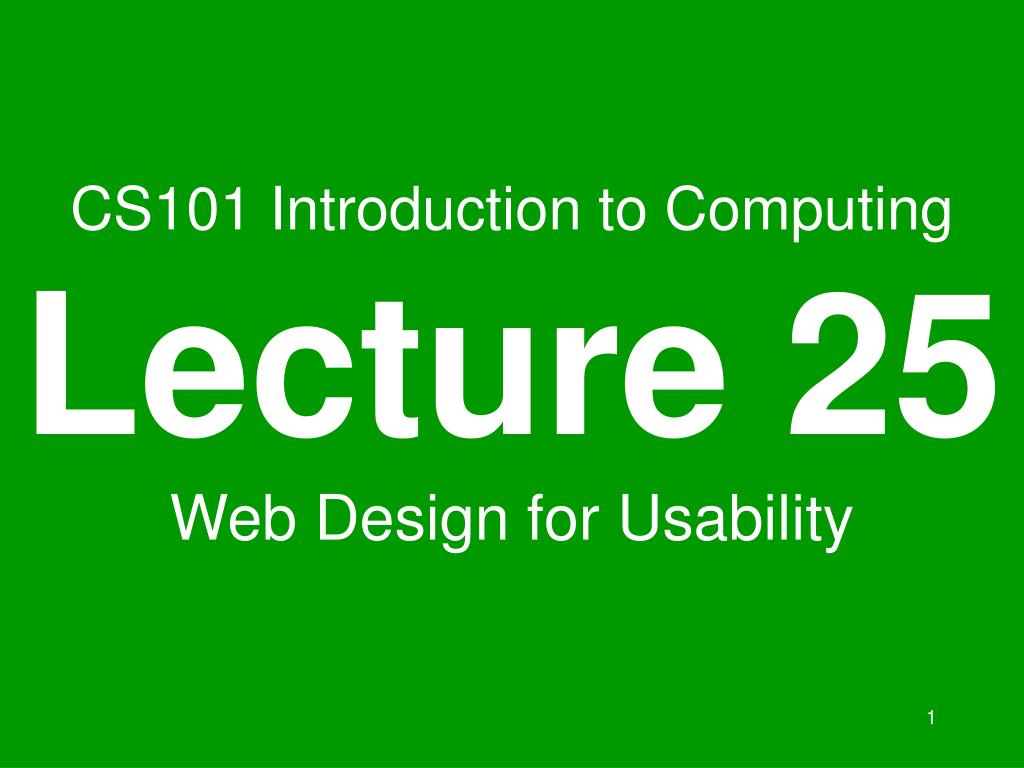 CS101 Introduction to Computing

Lecture 25

Web Design for Usability

1